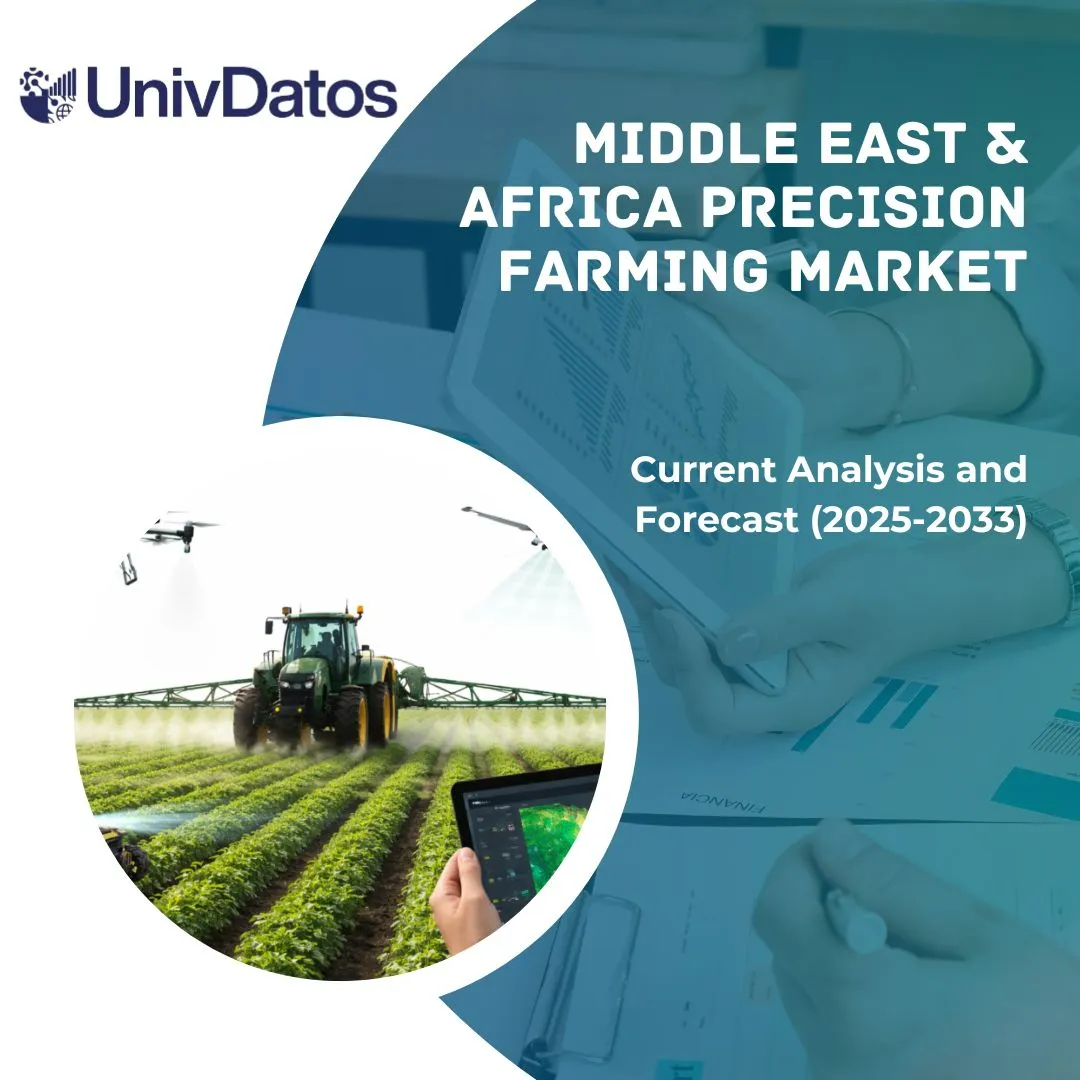 UnivDatos

MIDDLE EAST & AFRICA PRECISION FARMING MARKET

Current Analysis and Forecast (2025-2033)